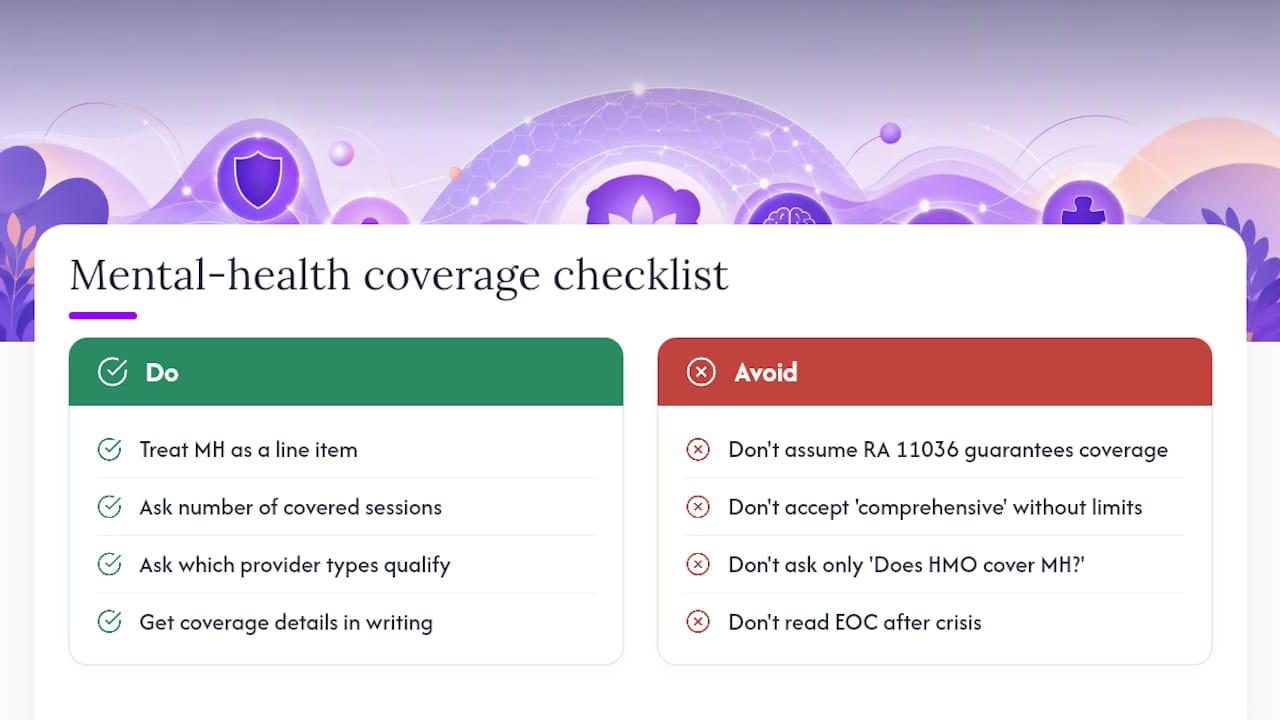 Mental-health coverage checklist

Do

Treat MH as a line item

Ask number of covered sessions

Ask which provider types qualify

Get coverage details in writing

Avoid

Don't assume RA 11036 guarantees coverage

Don't accept 'comprehensive' without limits

Don't ask only 'Does HMO cover MH?'

Don't read EOC after crisis